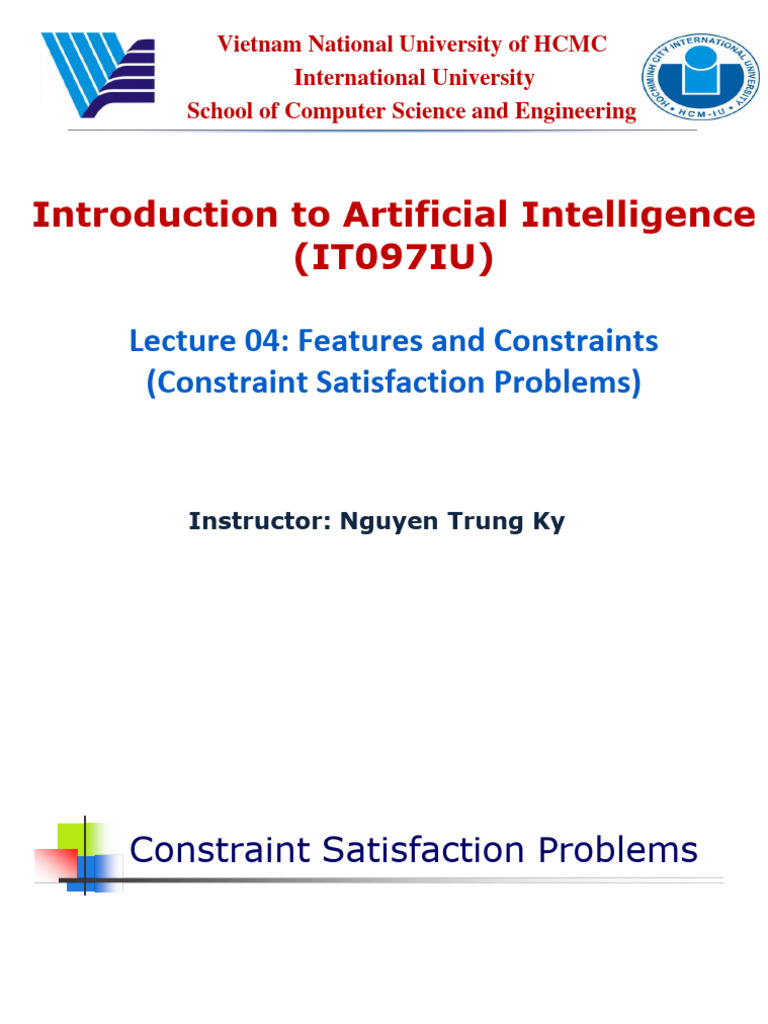 Vietnam National University of HCMC
International University
School of Computer Science and Engineering

HOCHIMINH CITY INTERNATIONAL UNIVERSITY
HCM-IU

Introduction to Artificial Intelligence (IT097IU)

Lecture 04: Features and Constraints (Constraint Satisfaction Problems)

Instructor: Nguyen Trung Ky

Constraint Satisfaction Problems